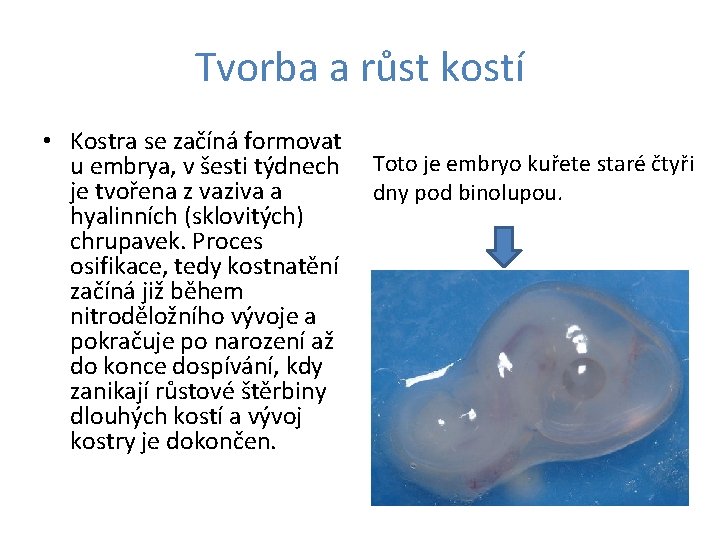 Tvorba a růst kostí

• Kostra se začíná formovat u embrya, v šesti týdnech je tvořena z vaziva a hyalinních (sklovitých) chrupavek. Proces osifikace, tedy kostnatění začíná již během nitroděložního vývoje a pokračuje po narození až do konce dospívání, kdy zanikají růstové štěrbiny dlouhých kostí a vývoj kostry je dokončen.

Toto je embryo kuřete staré čtyři dny pod binolupou.